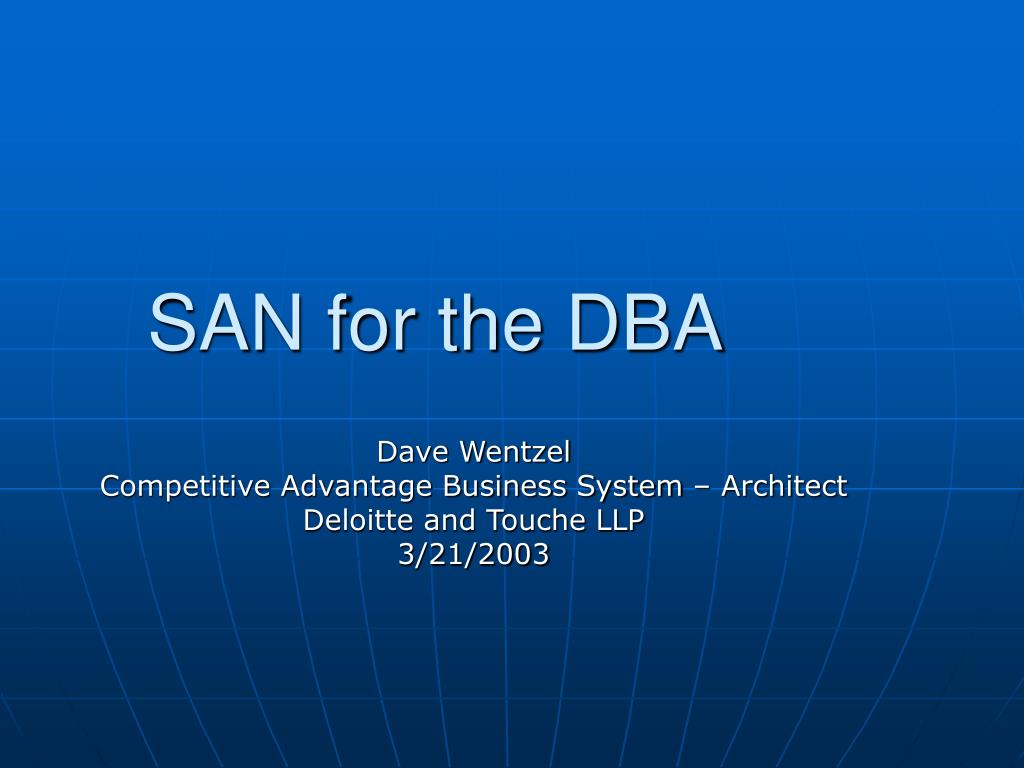 SAN for the DBA

Dave Wentzel
Competitive Advantage Business System – Architect
Deloitte and Touche LLP
3/21/2003